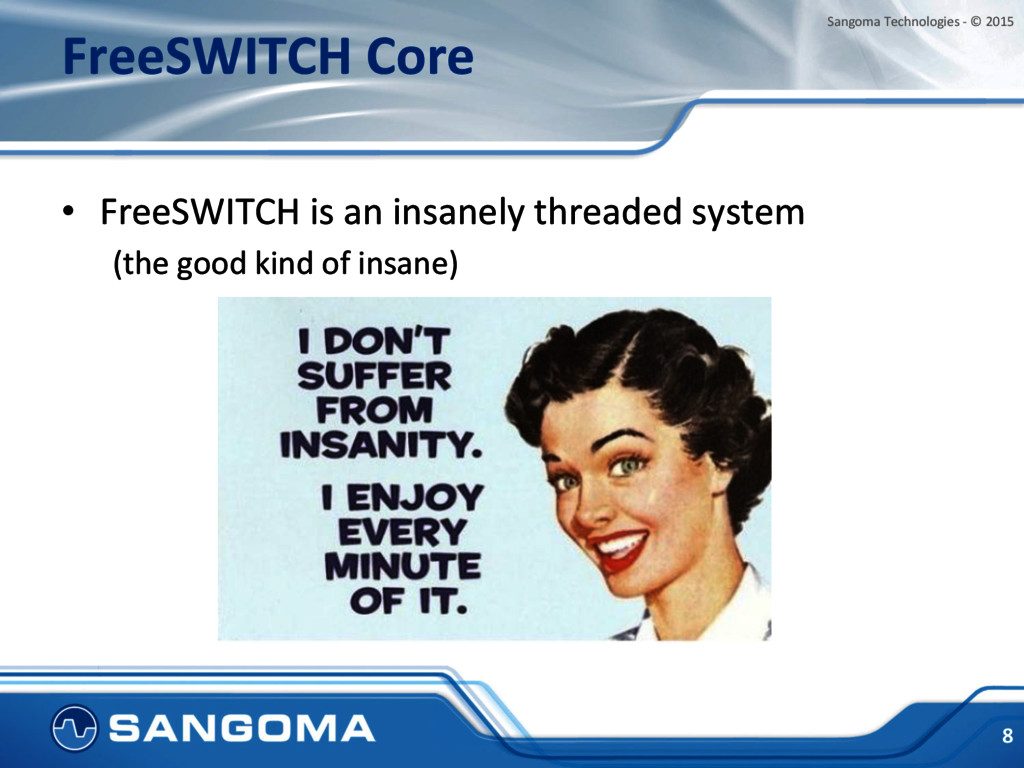 Sangoma Technologies - © 2015

FreeSWITCH Core

• FreeSWITCH is an insanely threaded system
(the good kind of insane)

I DON'T SUFFER FROM INSANITY.

I ENJOY EVERY MINUTE OF IT.

SANGOMA

8